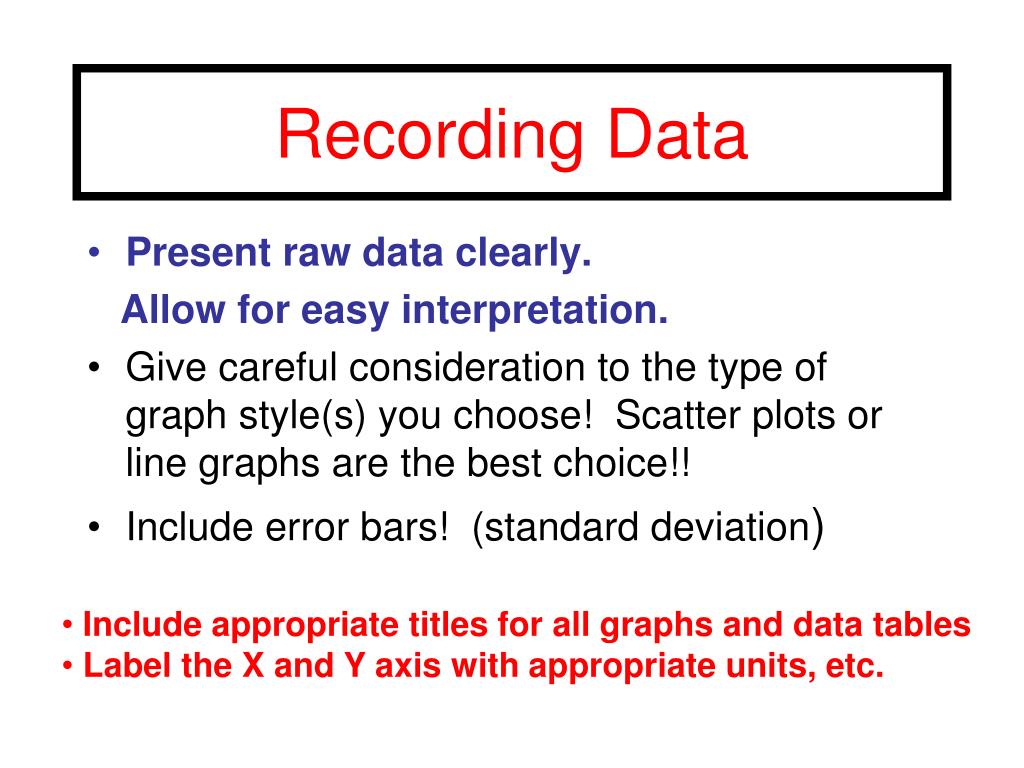 Recording Data

• Present raw data clearly.
Allow for easy interpretation.
• Give careful consideration to the type of graph style(s) you choose! Scatter plots or line graphs are the best choice!!
• Include error bars! (standard deviation)

• Include appropriate titles for all graphs and data tables
• Label the X and Y axis with appropriate units, etc.